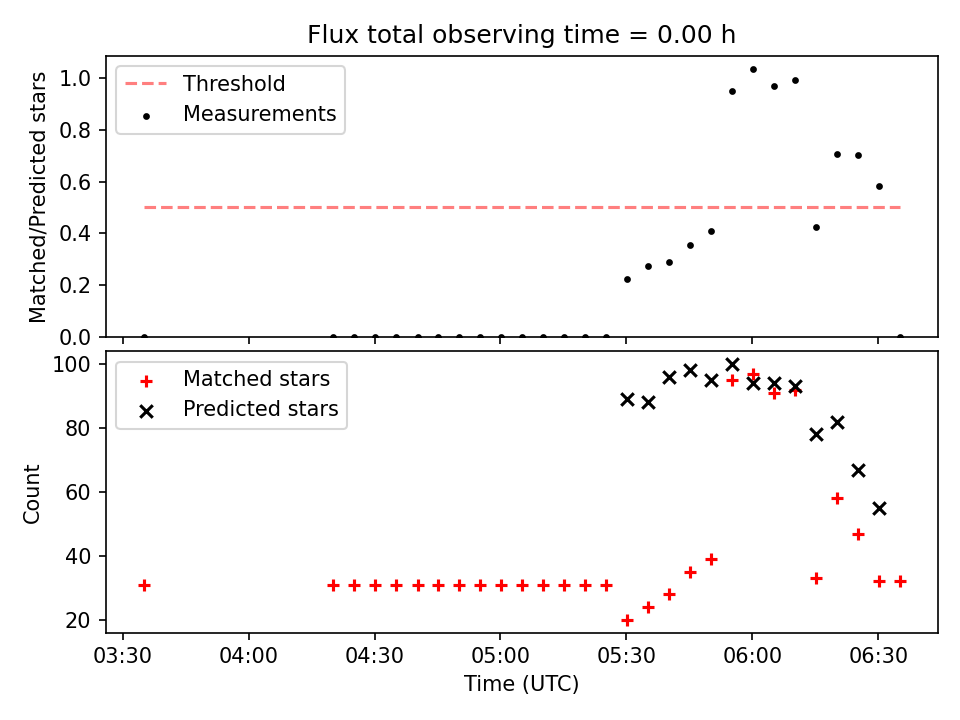 Flux total observing time = 0.00 h

Threshold
Measurements

Matched/Predicted stars

1.0
0.8
0.6
0.4
0.2
0.0

Matched stars
Predicted stars

Count

100
80
60
40
20

03:30
04:00
04:30
05:00
05:30
06:00
06:30

Time (UTC)